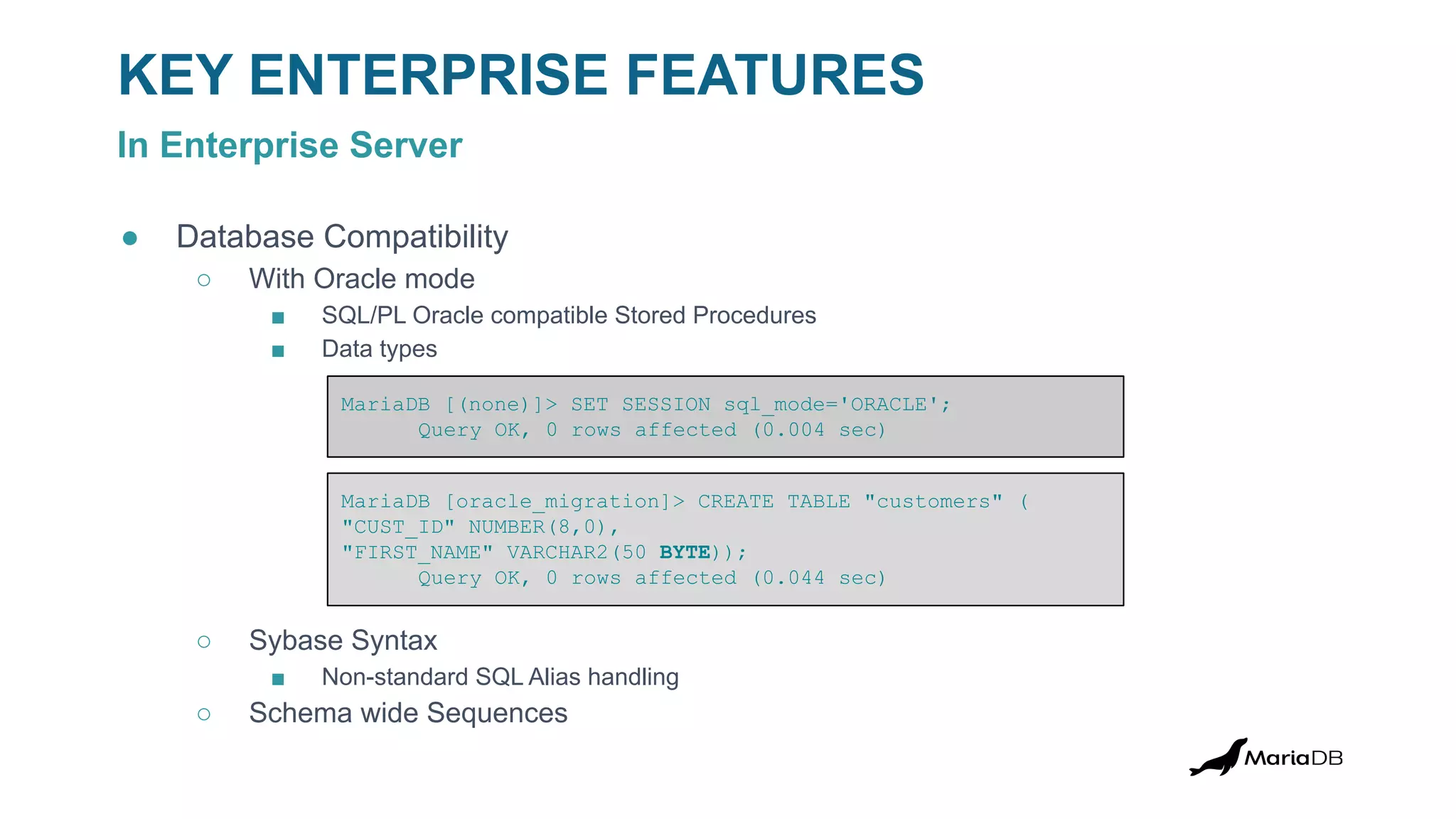 KEY ENTERPRISE FEATURES

In Enterprise Server

● Database Compatibility
○ With Oracle mode
■ SQL/PL Oracle compatible Stored Procedures
■ Data types

MariaDB [(none)]> SET SESSION sql_mode='ORACLE';
Query OK, 0 rows affected (0.004 sec)

MariaDB [oracle_migration]> CREATE TABLE "customers" (
"CUST_ID" NUMBER(8,0),
"FIRST_NAME" VARCHAR2(50 BYTE));
Query OK, 0 rows affected (0.044 sec)

○ Sybase Syntax
■ Non-standard SQL Alias handling
○ Schema wide Sequences

MariaDB